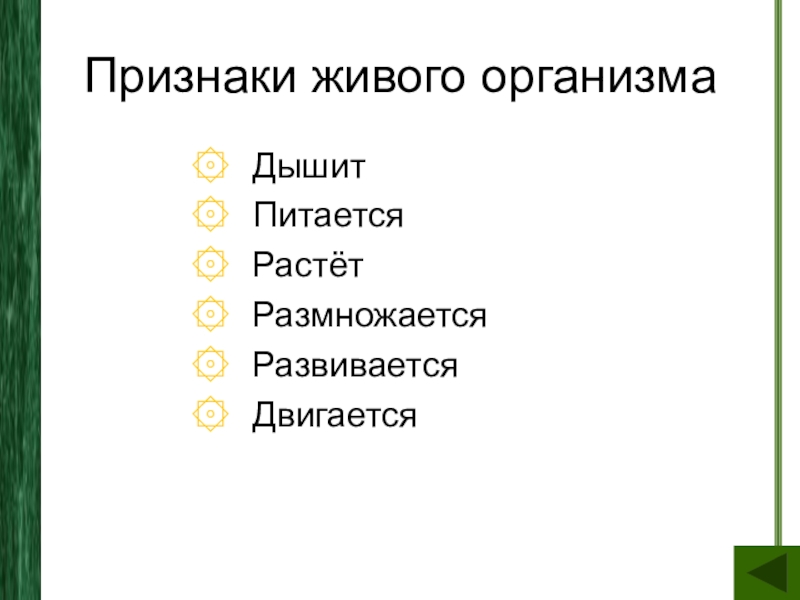 Признаки живого организма

Дышит
Питается
Растёт
Размножается
Развивается
Двигается